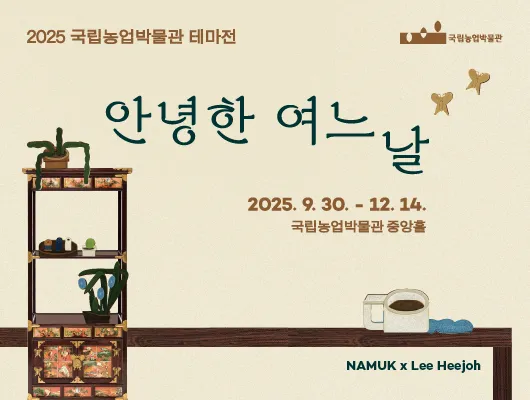 2025 국립농업박물관 테마전

국립농업박물관

안녕한 여느 날

2025. 9. 30. - 12. 14.
국립농업박물관 중앙홀

NAMUK x Lee Heejoh